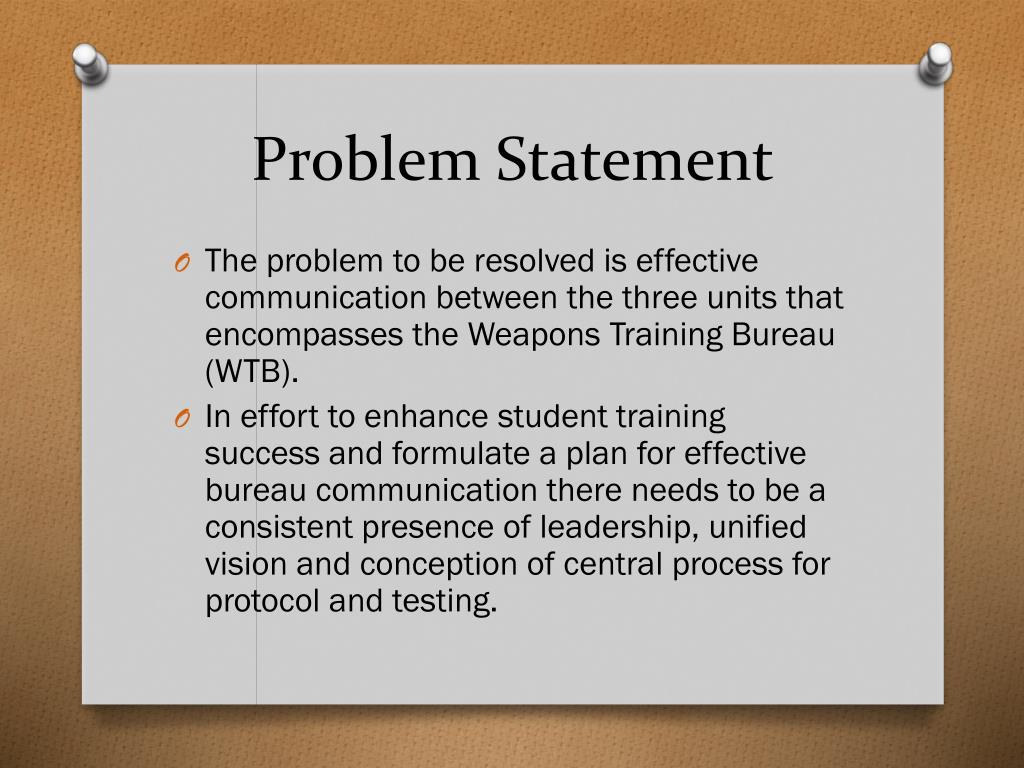 Problem Statement

O The problem to be resolved is effective communication between the three units that encompasses the Weapons Training Bureau (WTB).

O In effort to enhance student training success and formulate a plan for effective bureau communication there needs to be a consistent presence of leadership, unified vision and conception of central process for protocol and testing.